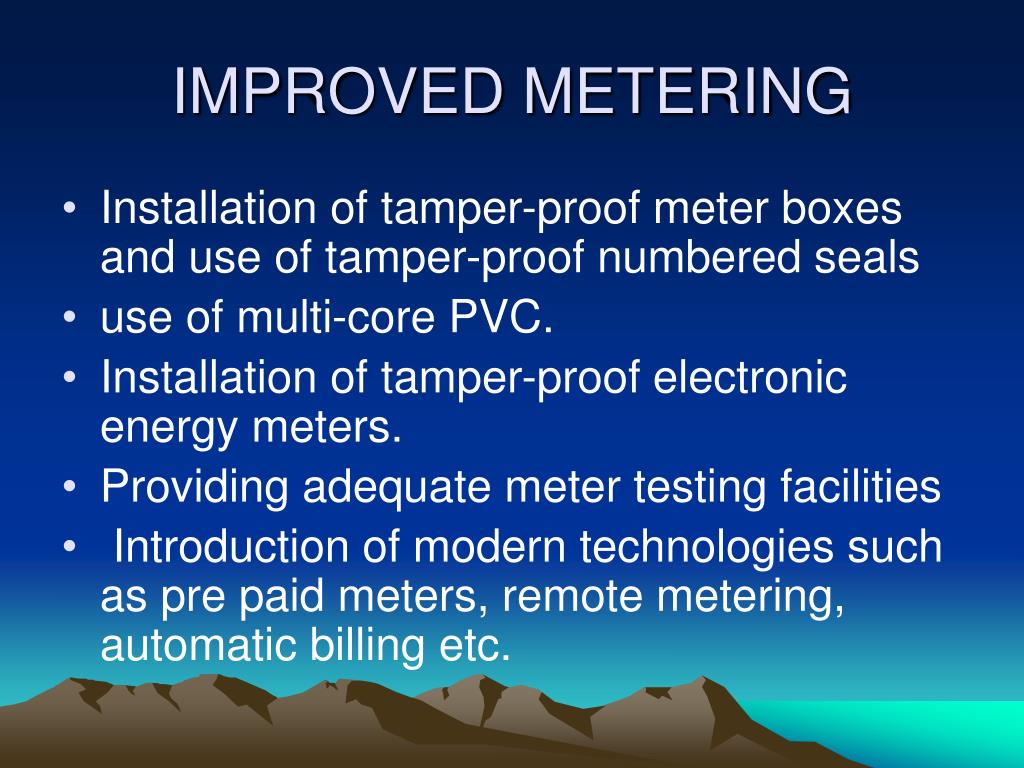 IMPROVED METERING

• Installation of tamper-proof meter boxes and use of tamper-proof numbered seals
• use of multi-core PVC.
• Installation of tamper-proof electronic energy meters.
• Providing adequate meter testing facilities
• Introduction of modern technologies such as pre paid meters, remote metering, automatic billing etc.